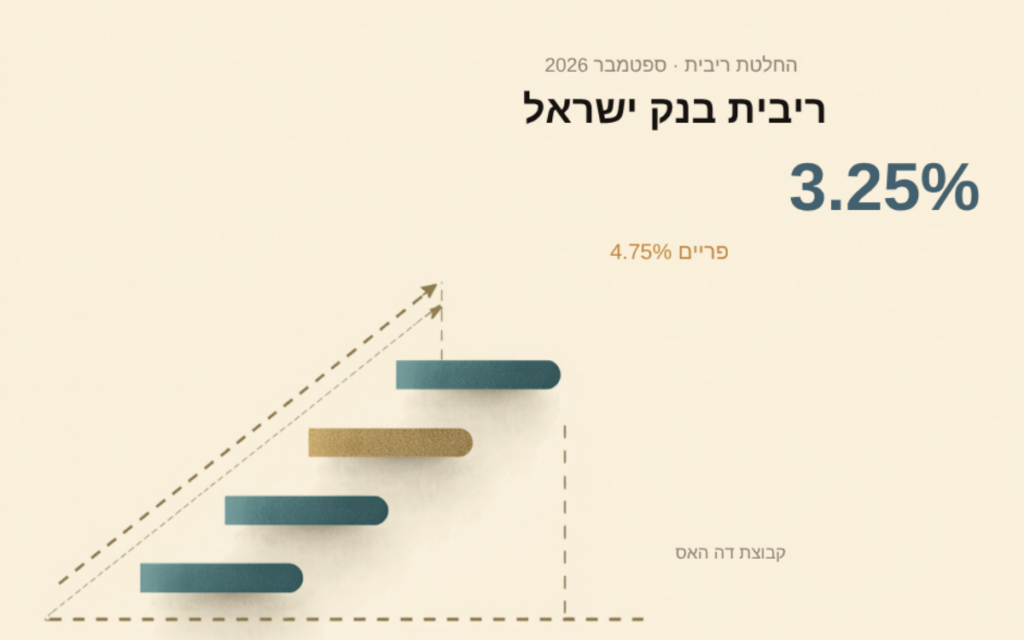 החלטת ריבית · ספטמבר 2026
ריבית בנק ישראל
3.25%
פריים 4.75%

קבוצת דה האס